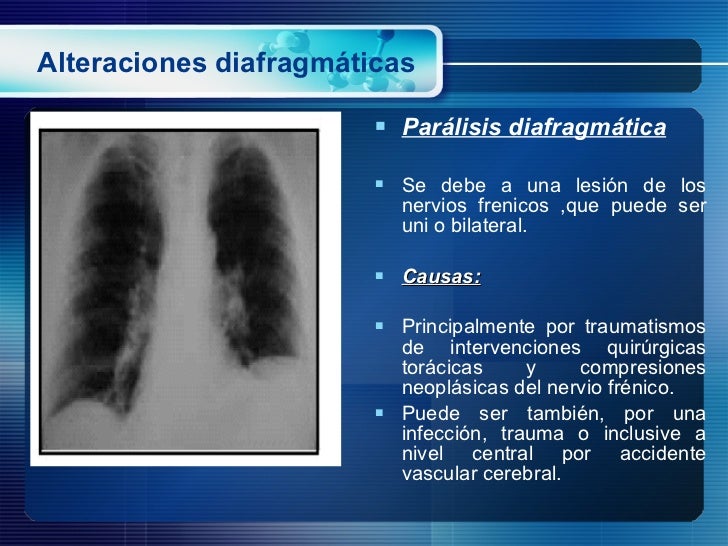 Alteraciones diafragmáticas

Parálisis diafragmática

Se debe a una lesión de los nervios frenicos ,que puede ser uni o bilateral.

Causas:

Principalmente por traumatismos de intervenciones quirúrgicas torácicas y compresiones neoplásicas del nervio frénico.

Puede ser también, por una infección, trauma o inclusive a nivel central por accidente vascular cerebral.